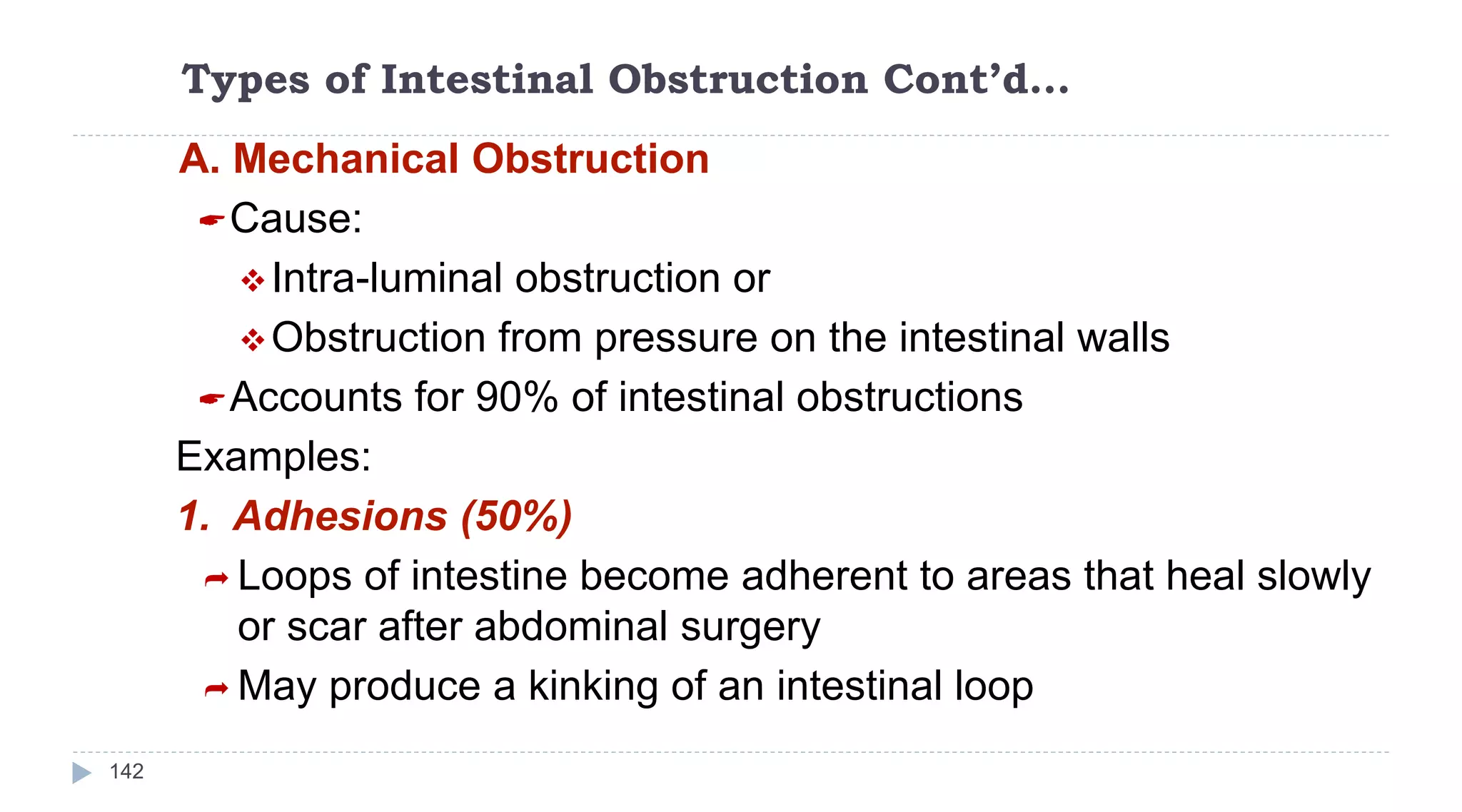 Types of Intestinal Obstruction Cont'd...

A. Mechanical Obstruction

Cause:

Intra-luminal obstruction or

Obstruction from pressure on the intestinal walls

Accounts for 90% of intestinal obstructions

Examples:

1. Adhesions (50%)

Loops of intestine become adherent to areas that heal slowly or scar after abdominal surgery

May produce a kinking of an intestinal loop

142